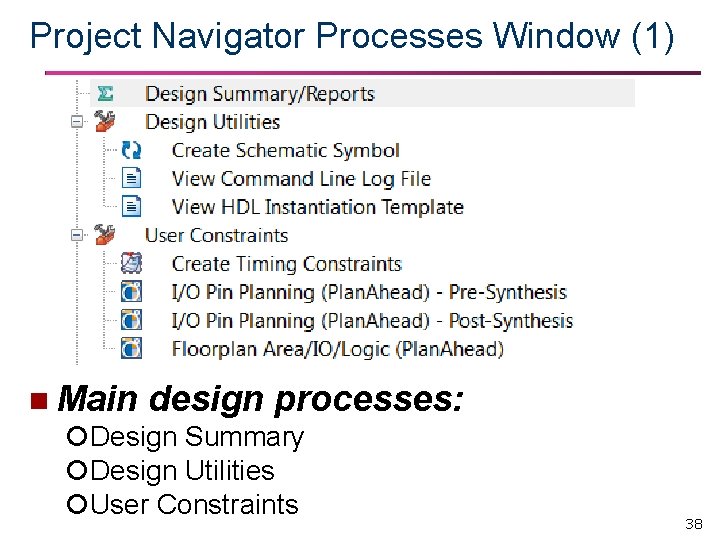 Project Navigator Processes Window (1)

Design Summary/Reports
Design Utilities
Create Schematic Symbol
View Command Line Log File
View HDL Instantiation Template
User Constraints
Create Timing Constraints
I/O Pin Planning (PlanAhead) - Pre-Synthesis
I/O Pin Planning (PlanAhead) - Post-Synthesis
Floorplan Area/IO/Logic (PlanAhead)

Main design processes:
Design Summary
Design Utilities
User Constraints

38